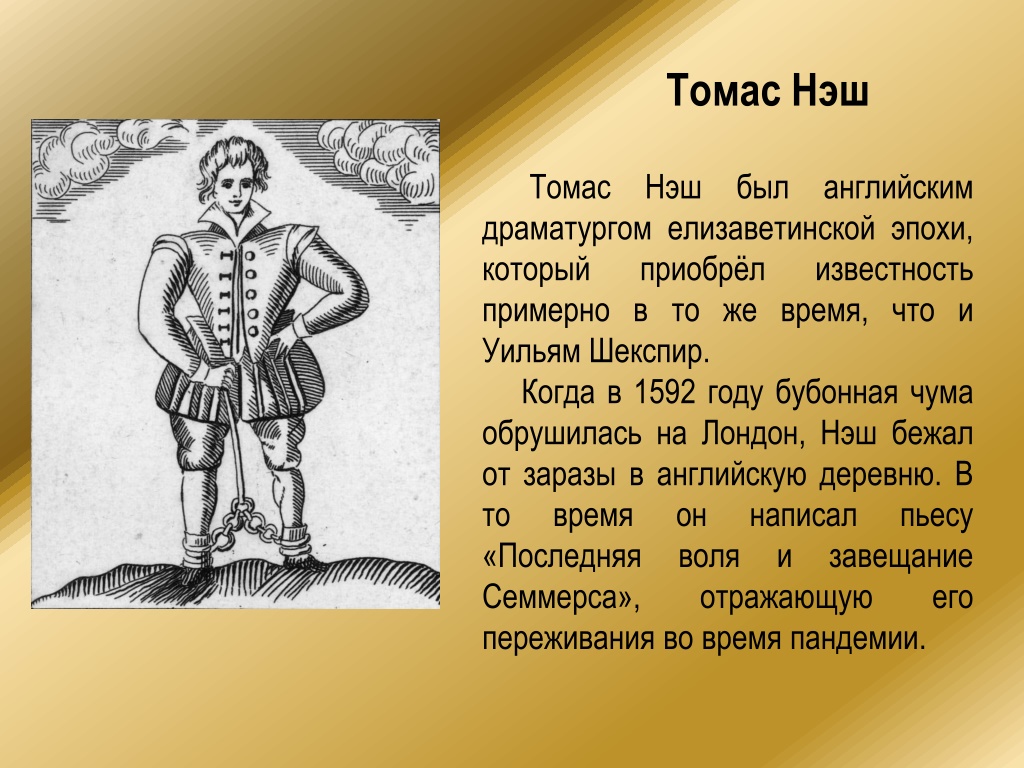 Томас Нэш

Томас Нэш был английским драматургом елизаветинской эпохи, который приобрёл известность примерно в то же время, что и Уильям Шекспир.

Когда в 1592 году бубонная чума обрушилась на Лондон, Нэш бежал от заразы в английскую деревню. В то время он написал пьесу «Последняя воля и завещание Семмерса», отражающую его переживания во время пандемии.